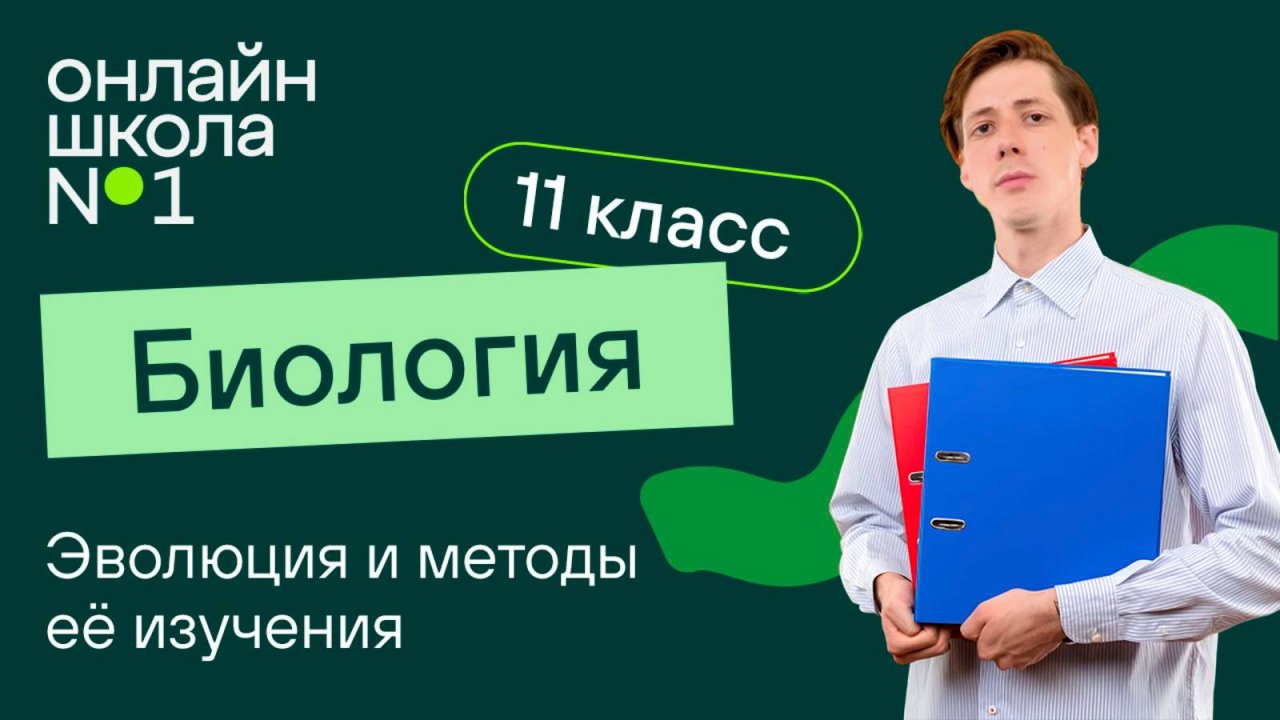 онлайн школа №1

11 класс

Биология

Эволюция и методы её изучения